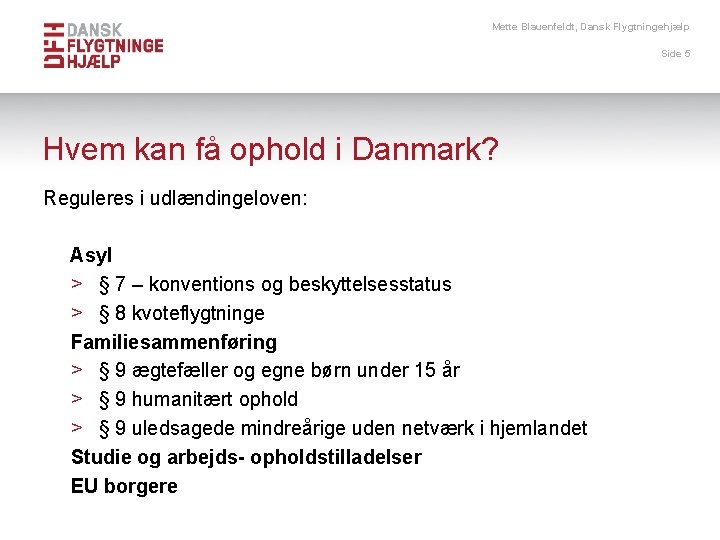 DFH DANSK FLYGTNINGE HJÆLP

Mette Blauenfeldt, Dansk Flygtningehjælp

Side 5

Hvem kan få ophold i Danmark?

Reguleres i udlændingeloven:

Asyl
> § 7 – konventions og beskyttelsesstatus
> § 8 kvoteflygtninge
Familiesammenføring
> § 9 ægtefæller og egne børn under 15 år
> § 9 humanitært ophold
> § 9 uledsagede mindreårige uden netværk i hjemlandet
Studie og arbejds- opholdstilladelser
EU borgere